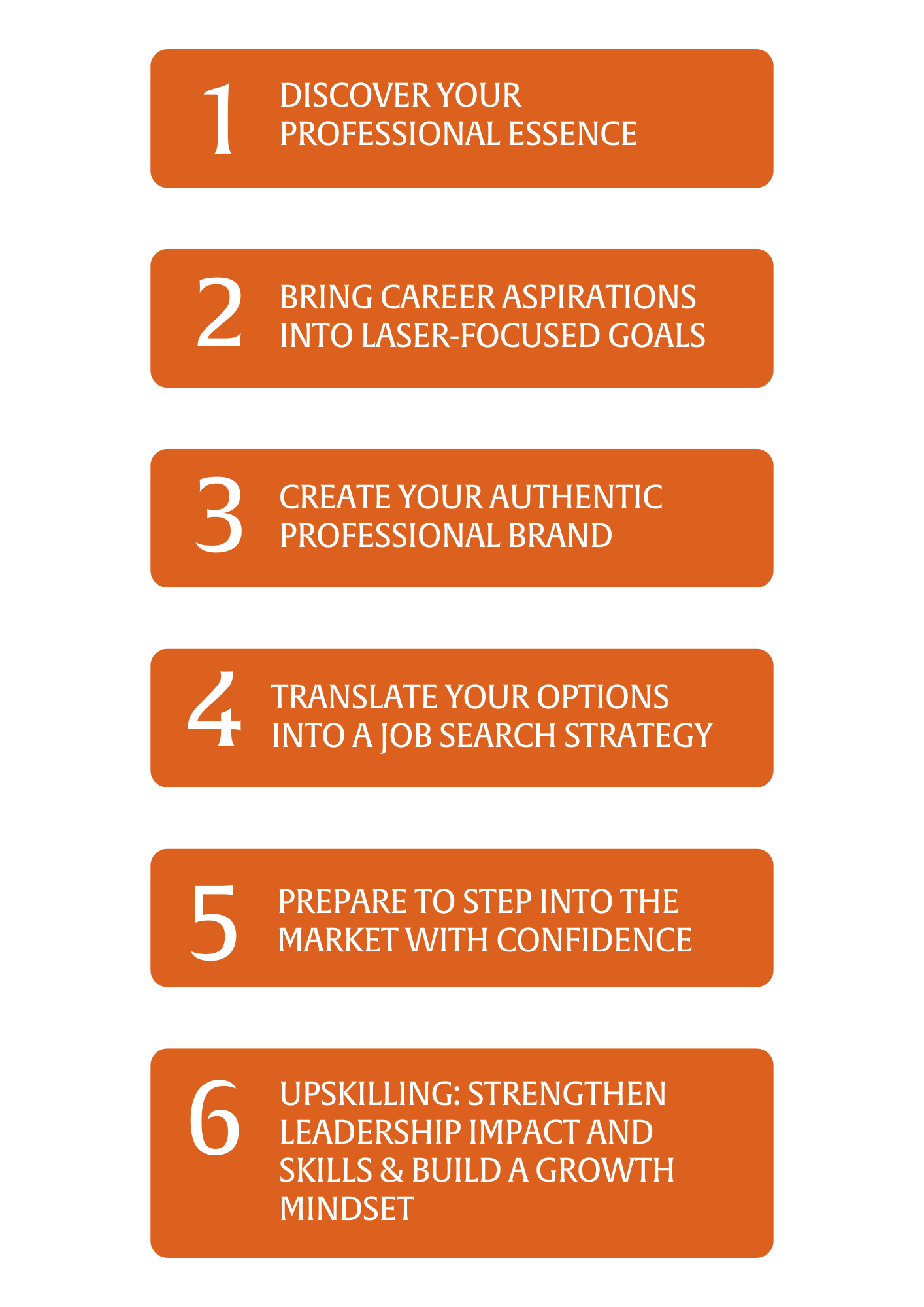 1 DISCOVER YOUR PROFESSIONAL ESSENCE

2 BRING CAREER ASPIRATIONS INTO LASER-FOCUSED GOALS

3 CREATE YOUR AUTHENTIC PROFESSIONAL BRAND

4 TRANSLATE YOUR OPTIONS INTO A JOB SEARCH STRATEGY

5 PREPARE TO STEP INTO THE MARKET WITH CONFIDENCE

6 UPSKILLING: STRENGTHEN LEADERSHIP IMPACT AND SKILLS & BUILD A GROWTH MINDSET